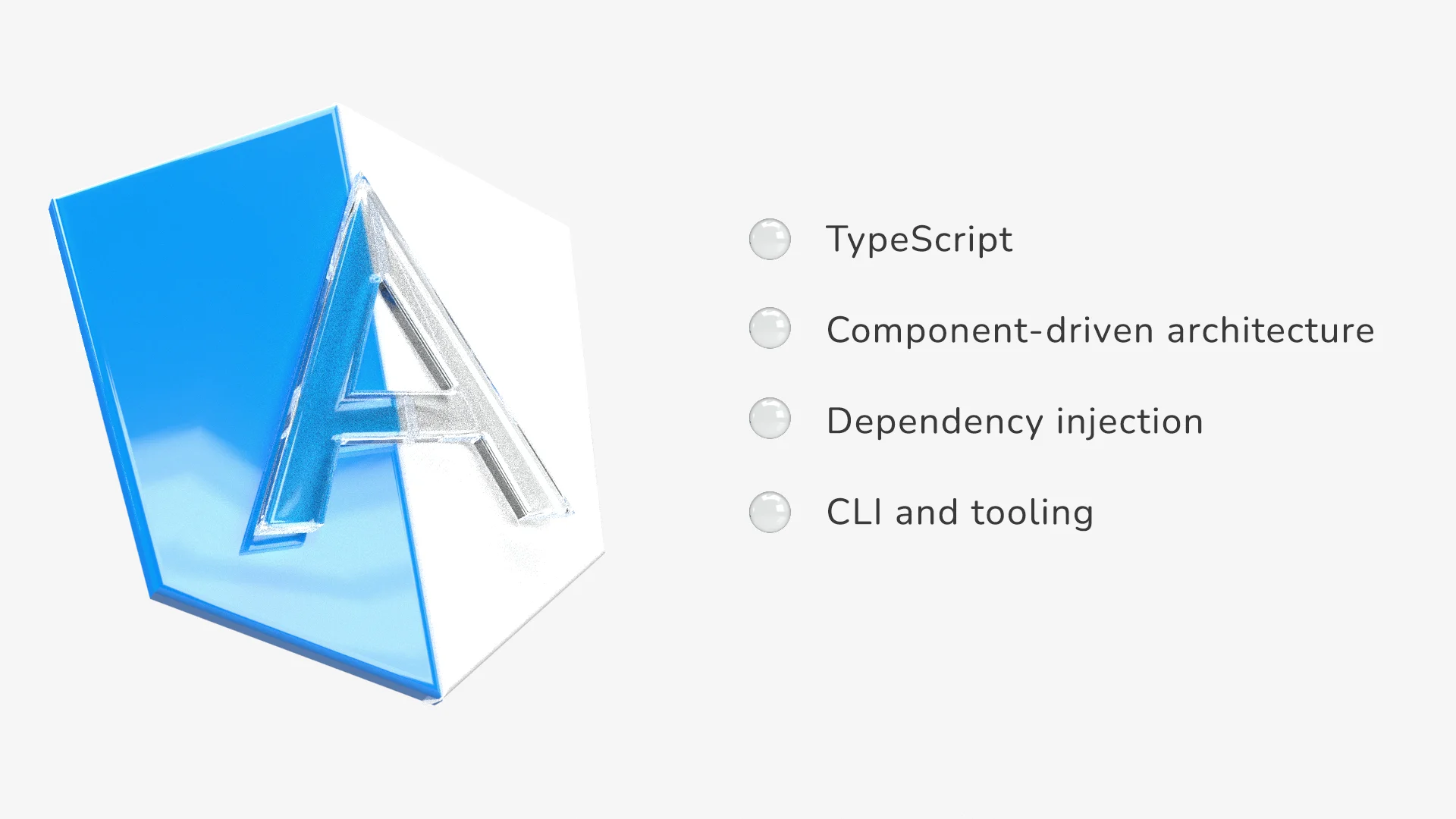 A

TypeScript

Component-driven architecture

Dependency injection

CLI and tooling